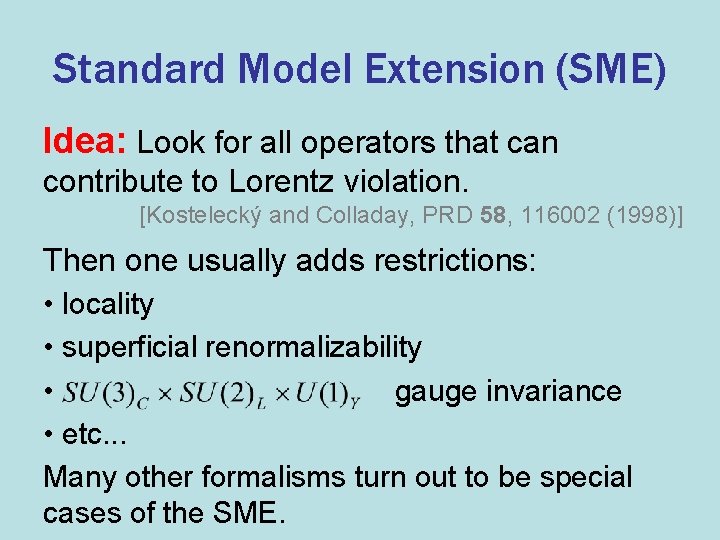 Standard Model Extension (SME)

Idea: Look for all operators that can contribute to Lorentz violation.

[Kostelecký and Colladay, PRD 58, 116002 (1998)]

Then one usually adds restrictions:

• locality

• superficial renormalizability

• $SU(3)_C \times SU(2)_L \times U(1)_Y$ gauge invariance

• etc...

Many other formalisms turn out to be special cases of the SME.